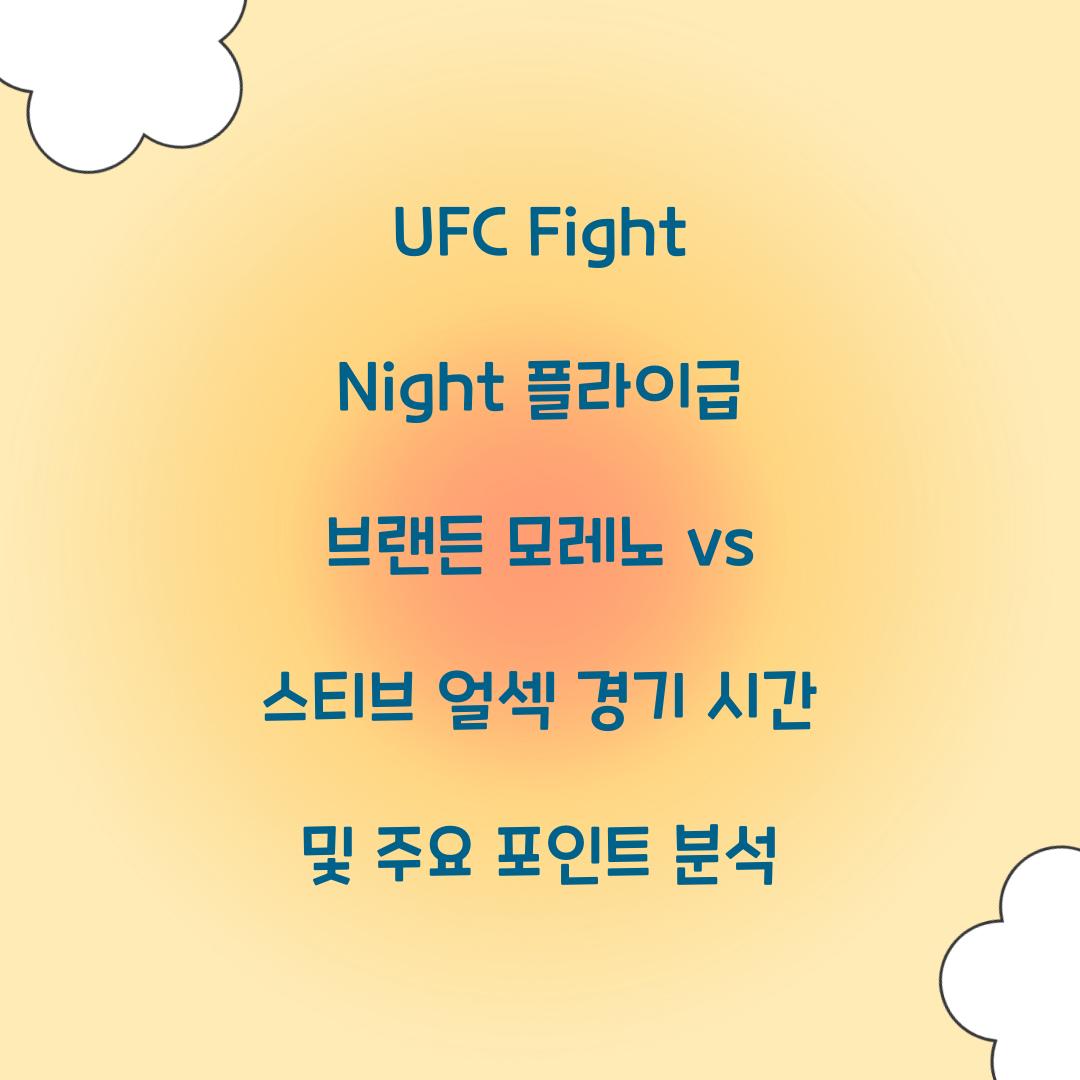 UFC Fight
Night 플라이급
브랜든 모레노 vs
스티브 얼섹 경기 시간
및 주요 포인트 분석